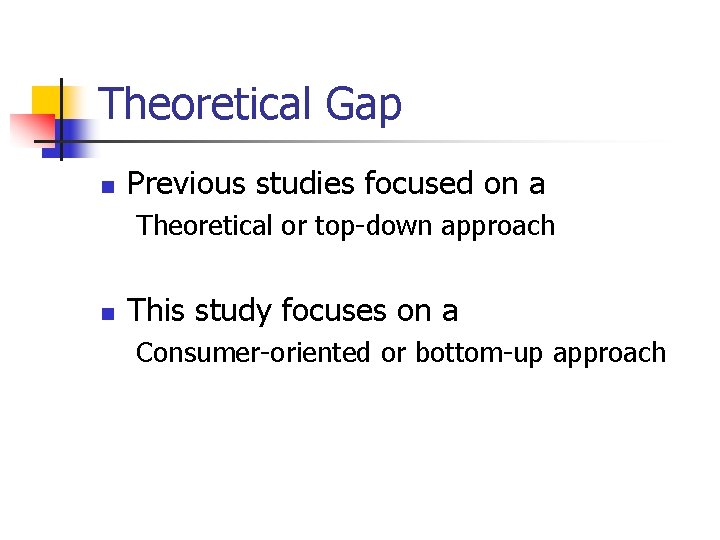 Theoretical Gap

Previous studies focused on a
Theoretical or top-down approach

This study focuses on a
Consumer-oriented or bottom-up approach